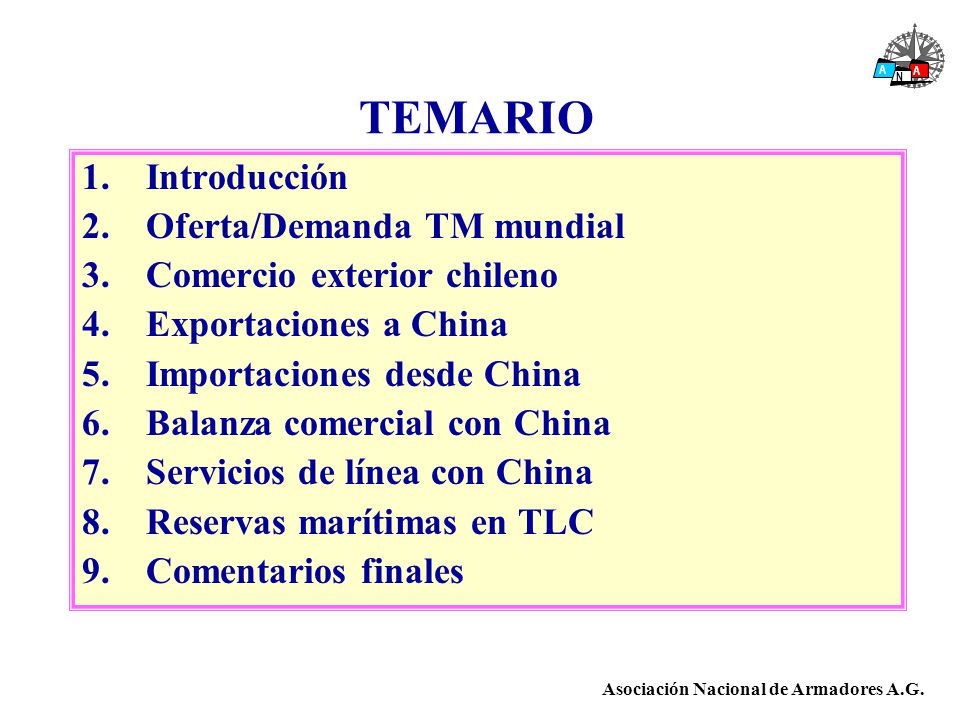 A N A

TEMARIO

1. Introducción
2. Oferta/Demanda TM mundial
3. Comercio exterior chileno
4. Exportaciones a China
5. Importaciones desde China
6. Balanza comercial con China
7. Servicios de línea con China
8. Reservas marítimas en TLC
9. Comentarios finales

Asociación Nacional de Armadores A.G.